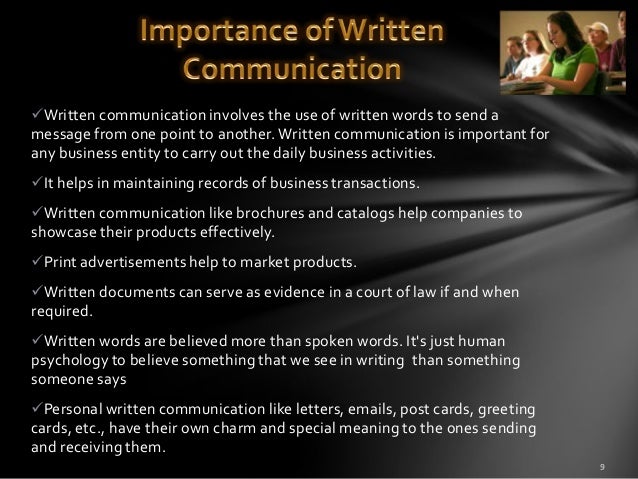 Importance of Written Communication

✓Written communication involves the use of written words to send a message from one point to another. Written communication is important for any business entity to carry out the daily business activities.

✓It helps in maintaining records of business transactions.

✓Written communication like brochures and catalogs help companies to showcase their products effectively.

✓Print advertisements help to market products.

✓Written documents can serve as evidence in a court of law if and when required.

✓Written words are believed more than spoken words. It's just human psychology to believe something that we see in writing than something someone says

✓Personal written communication like letters, emails, post cards, greeting cards, etc., have their own charm and special meaning to the ones sending and receiving them.

9